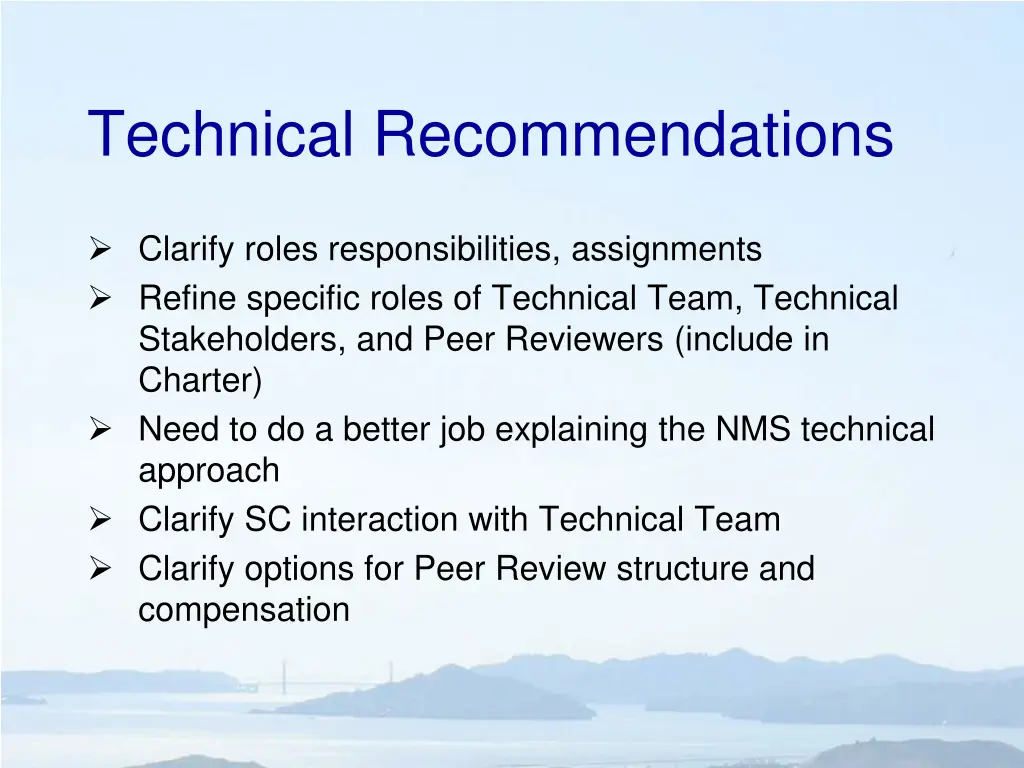 Technical Recommendations

➢ Clarify roles responsibilities, assignments
➢ Refine specific roles of Technical Team, Technical Stakeholders, and Peer Reviewers (include in Charter)
➢ Need to do a better job explaining the NMS technical approach
➢ Clarify SC interaction with Technical Team
➢ Clarify options for Peer Review structure and compensation